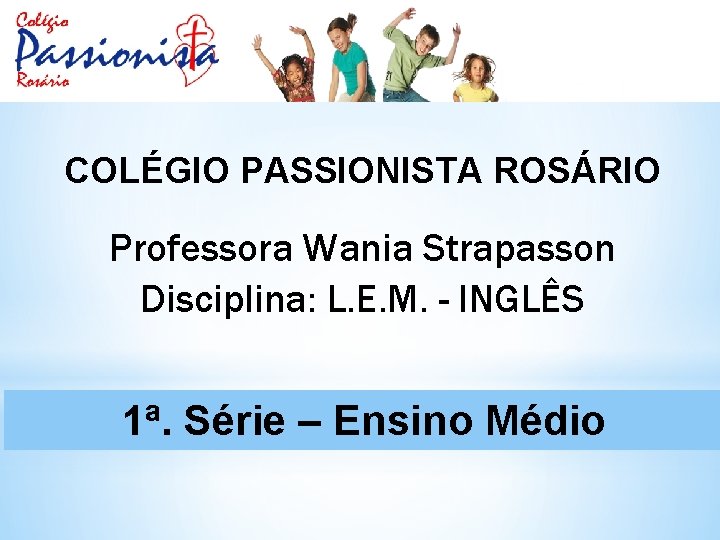 Colégio
Passionista
Rosário

COLÉGIO PASSIONISTA ROSÁRIO

Professora Wania Strapasson
Disciplina: L.E.M. - INGLÊS

1ª. Série – Ensino Médio